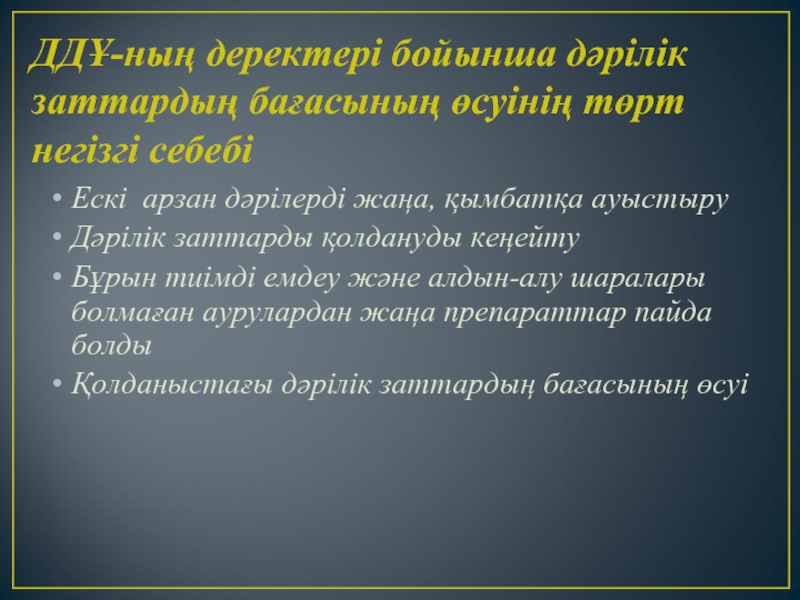 ДДҰ-ның деректері бойынша дәрілік заттардың бағасының өсуінің төрт негізгі себебі

• Ескі арзан дәрілерді жаңа, қымбатқа ауыстыру
• Дәрілік заттарды қолдануды кеңейту
• Бұрын тиімді емдеу және алдын-алу шаралары болмаған аурулардан жаңа препараттар пайда болды
• Қолданыстағы дәрілік заттардың бағасының өсуі